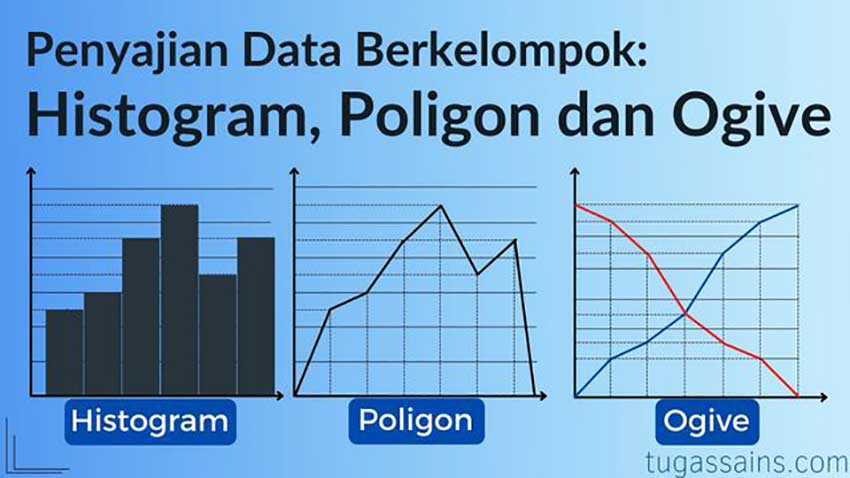 Penyajian Data Berkelompok:
Histogram, Poligon dan Ogive

Histogram

Poligon

Ogive

tugassains.com